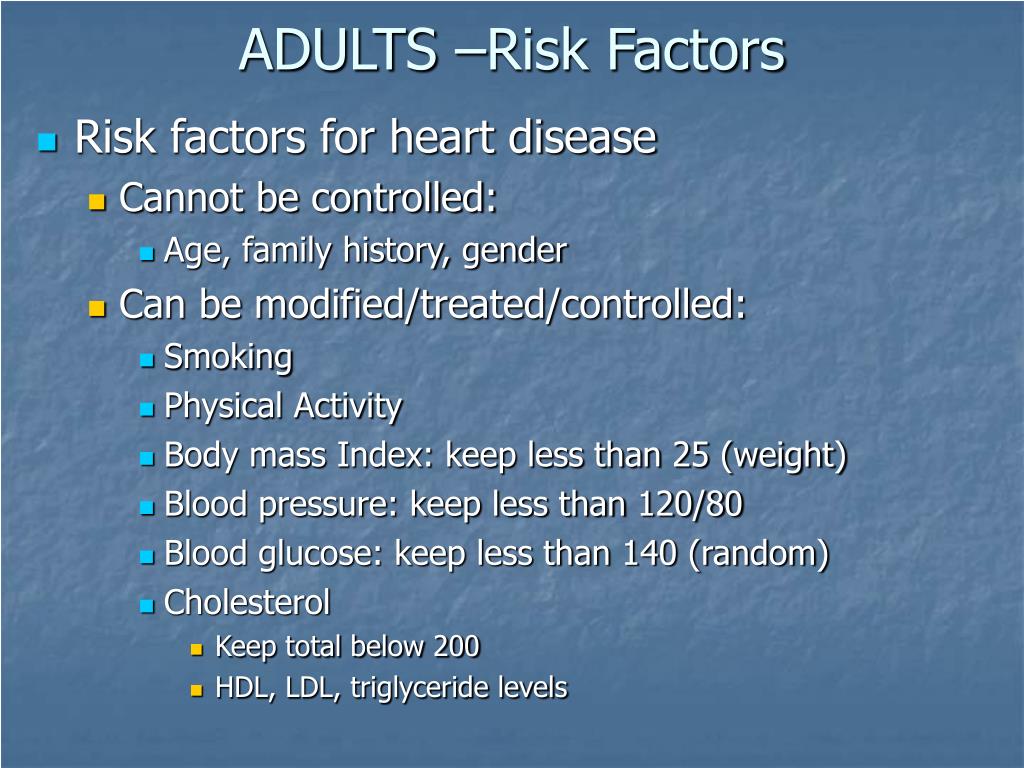 ADULTS –Risk Factors

Risk factors for heart disease
Cannot be controlled:
Age, family history, gender
Can be modified/treated/controlled:
Smoking
Physical Activity
Body mass Index: keep less than 25 (weight)
Blood pressure: keep less than 120/80
Blood glucose: keep less than 140 (random)
Cholesterol
Keep total below 200
HDL, LDL, triglyceride levels